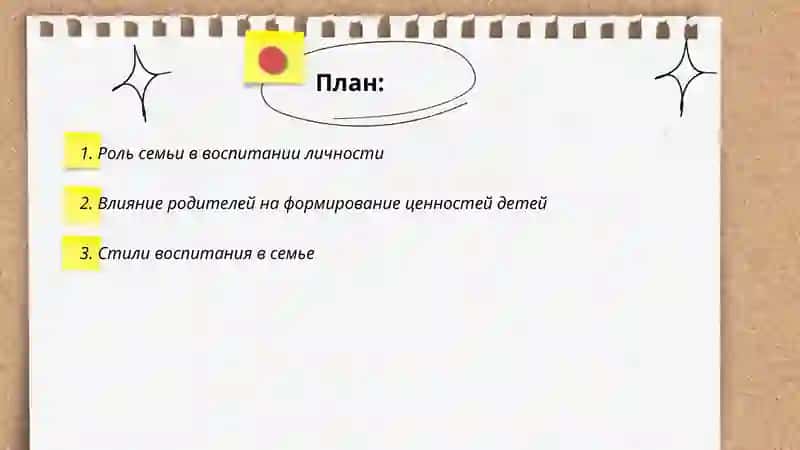 План:

1. Роль семьи в воспитании личности

2. Влияние родителей на формирование ценностей детей

3. Стили воспитания в семье